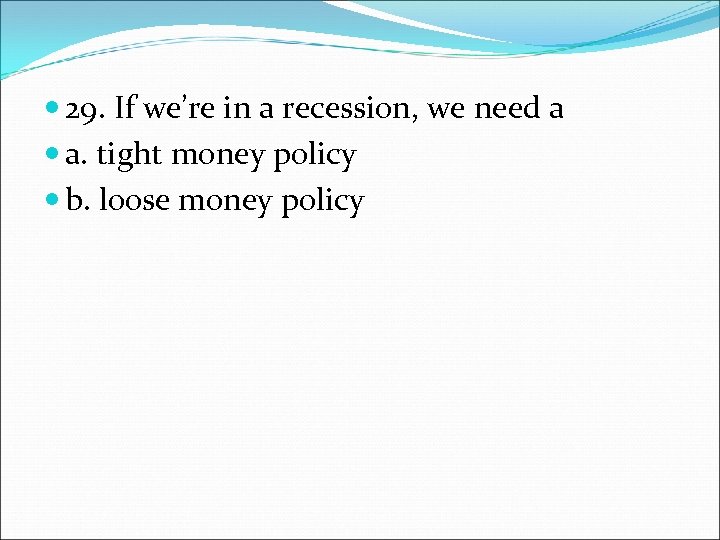 29. If we're in a recession, we need a
a. tight money policy
b. loose money policy